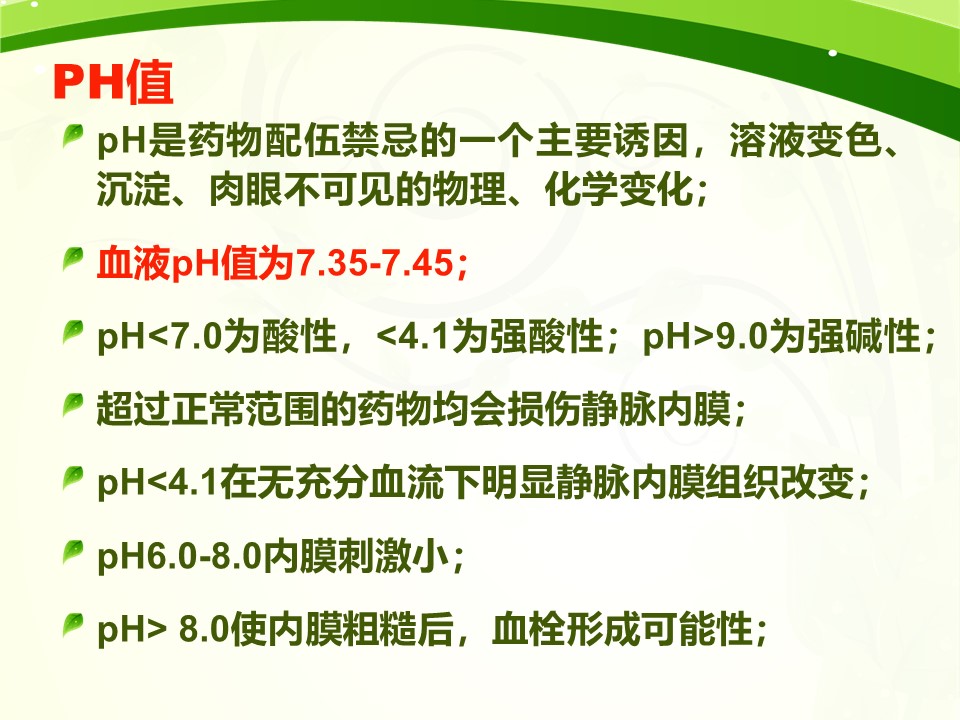 PH值

pH是药物配伍禁忌的一个主要诱因，溶液变色、沉淀、肉眼不可见的物理、化学变化；

血液pH值为7.35-7.45；

pH<7.0为酸性，<4.1为强酸性；pH>9.0为强碱性；

超过正常范围的药物均会损伤静脉内膜；

pH<4.1在无充分血流下明显静脉内膜组织改变；

pH6.0-8.0内膜刺激小；

pH> 8.0使内膜粗糙后，血栓形成可能性；